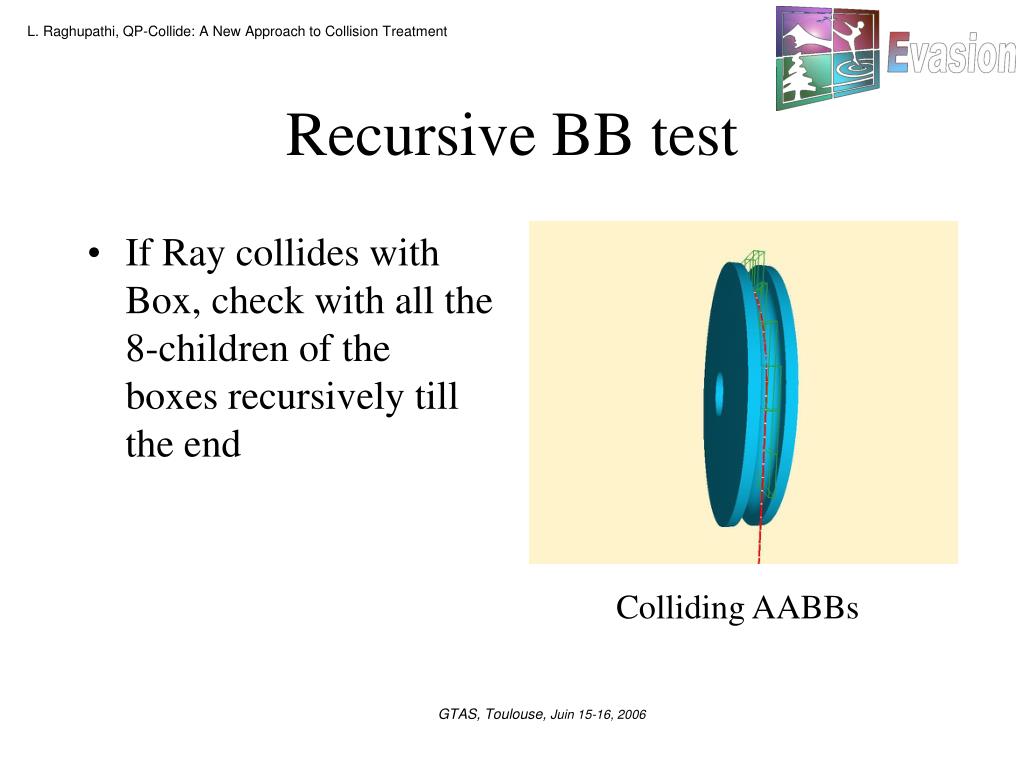 L. Raghupathi, QP-Collide: A New Approach to Collision Treatment

Evasion

Recursive BB test

• If Ray collides with Box, check with all the 8-children of the boxes recursively till the end

Colliding AABBs

GTAS, Toulouse, Juin 15-16, 2006